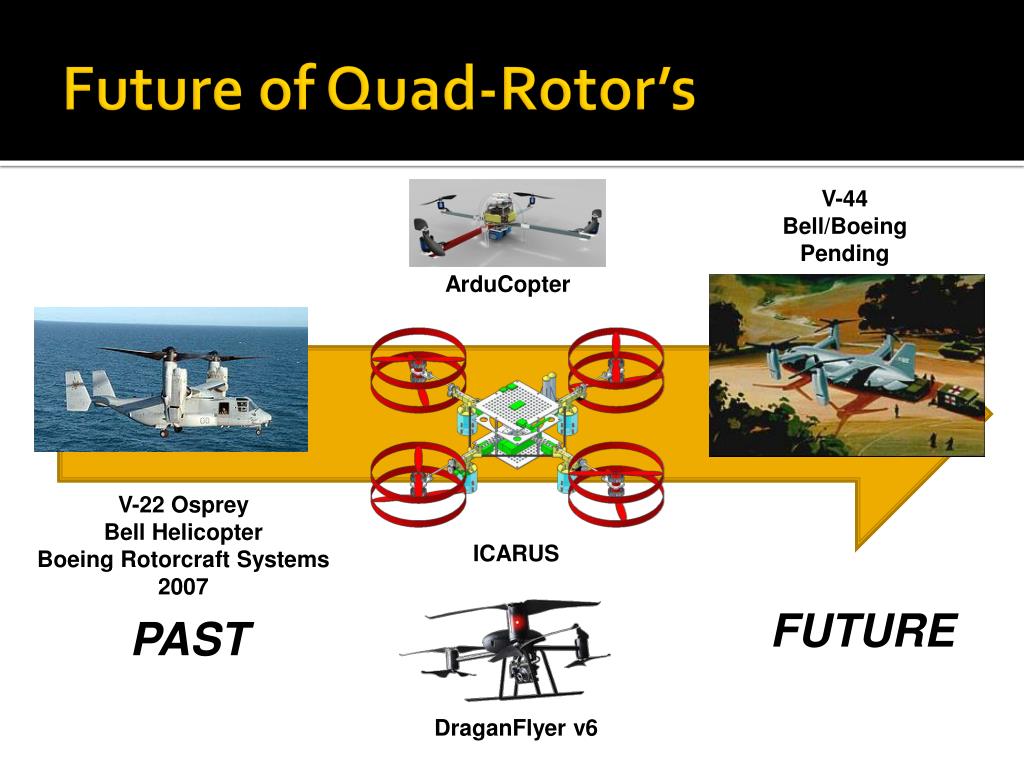 Future of Quad-Rotor's

ArduCopter

V-44
Bell/Boeing
Pending

V-22 Osprey
Bell Helicopter
Boeing Rotorcraft Systems
2007

ICARUS

PAST

FUTURE

DraganFlyer v6